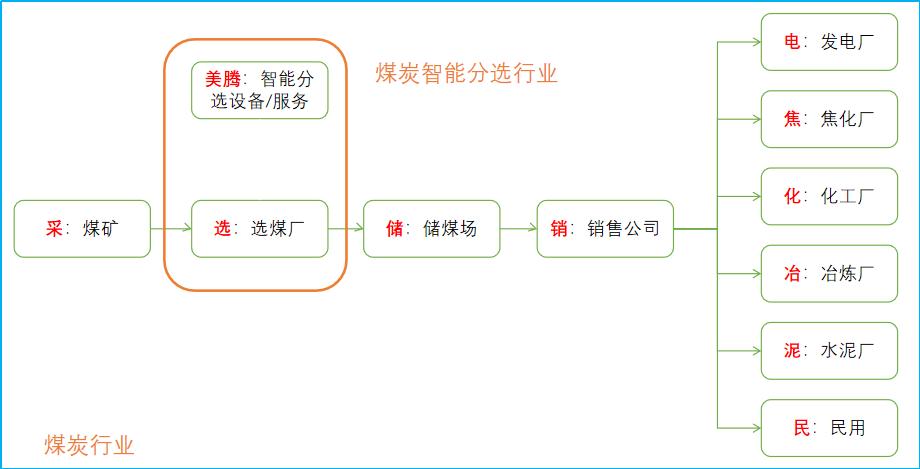 美腾：智能分选设备/服务

煤炭智能分选行业

采：煤矿

选：选煤厂

储：储煤场

销：销售公司

电：发电厂

焦：焦化厂

化：化工厂

冶：冶炼厂

泥：水泥厂

民：民用

煤炭行业